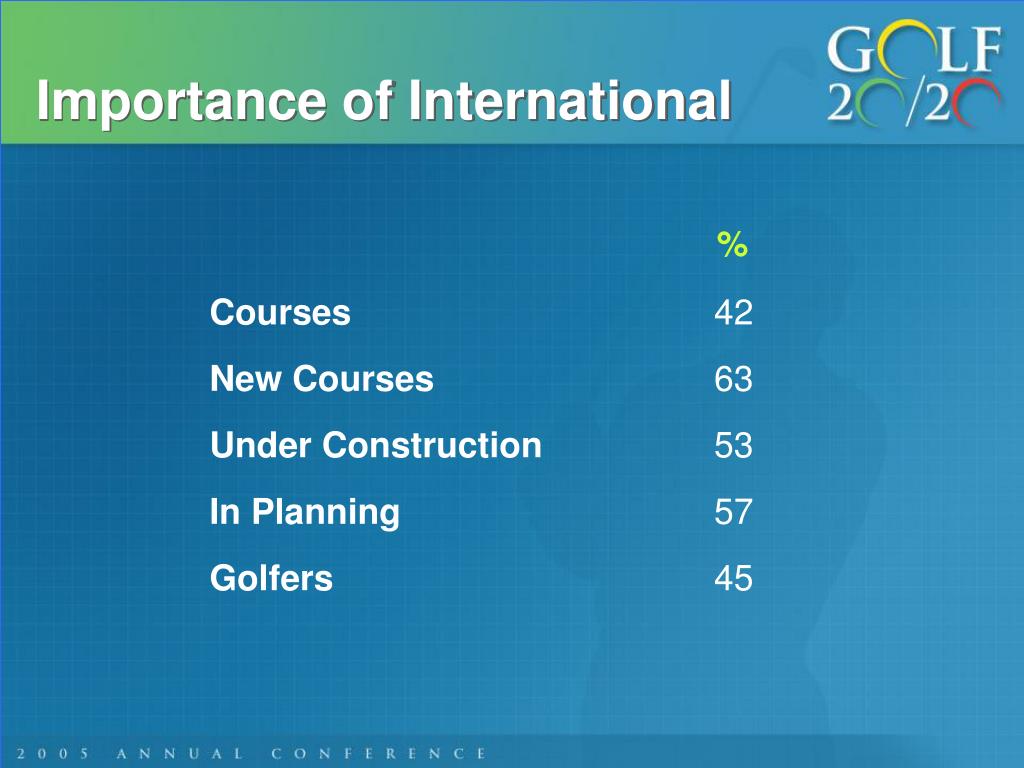 Importance of International

GOLF 20/20

| | % |
|---|---|
| Courses | 42 |
| New Courses | 63 |
| Under Construction | 53 |
| In Planning | 57 |
| Golfers | 45 |

2005 ANNUAL CONFERENCE